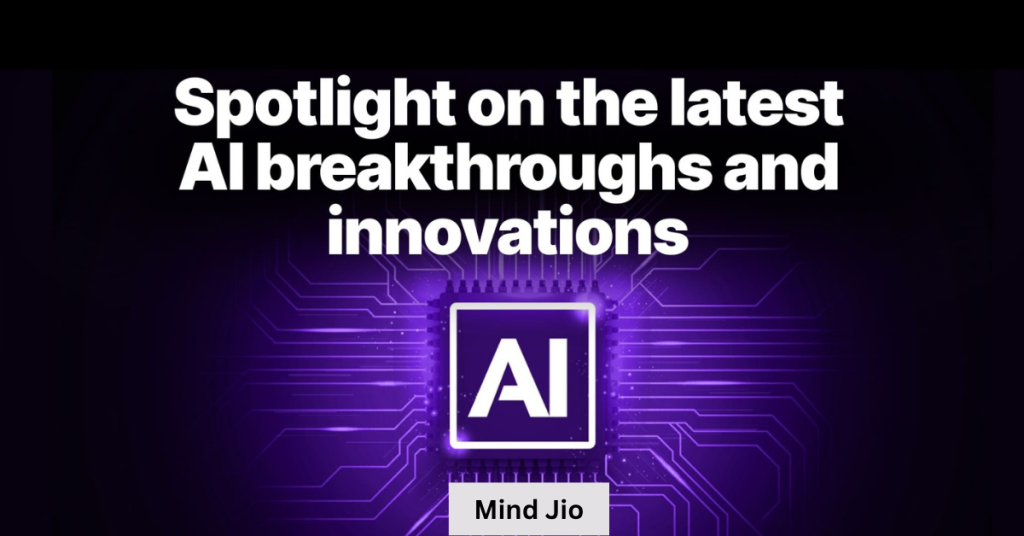 Spotlight on the latest AI breakthroughs and innovations

AI

Mind Jio